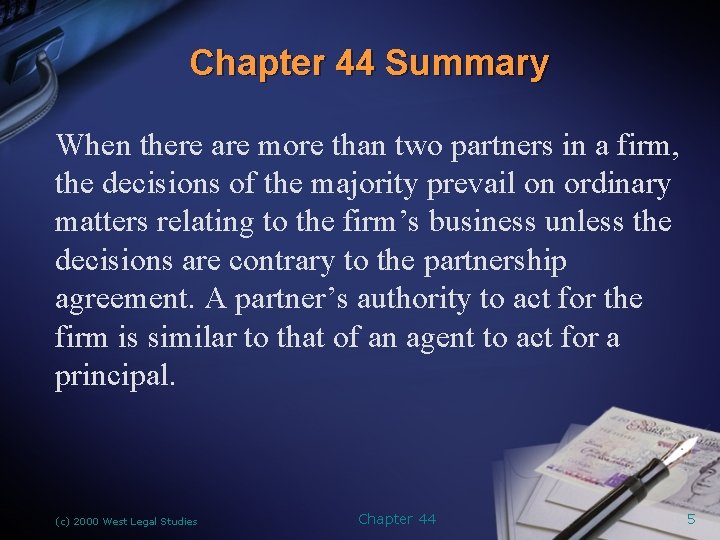 Chapter 44 Summary

When there are more than two partners in a firm, the decisions of the majority prevail on ordinary matters relating to the firm’s business unless the decisions are contrary to the partnership agreement. A partner’s authority to act for the firm is similar to that of an agent to act for a principal.

(c) 2000 West Legal Studies

Chapter 44

5